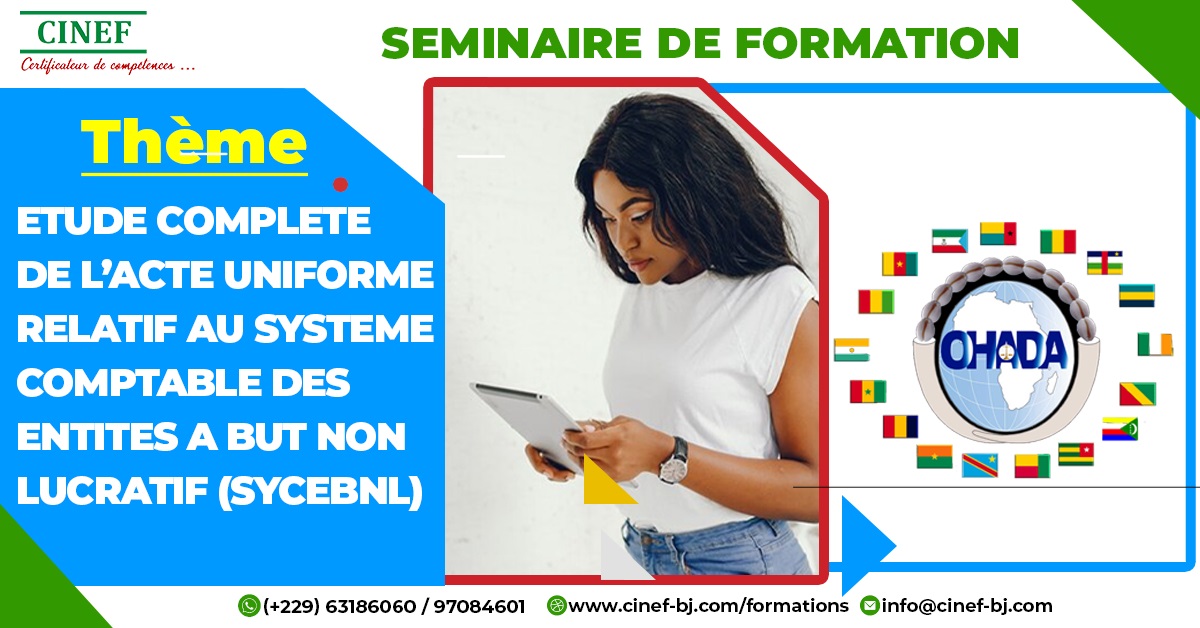 CINEF
Certificateur de compétences ...

SEMINAIRE DE FORMATION

Thème

ETUDE COMPLETE DE L'ACTE UNIFORME RELATIF AU SYSTEME COMPTABLE DES ENTITES A BUT NON LUCRATIF (SYCEBNL)

OHADA

(+229) 63186060 / 97084601 www.cinef-bj.com/formations info@cinef-bj.com